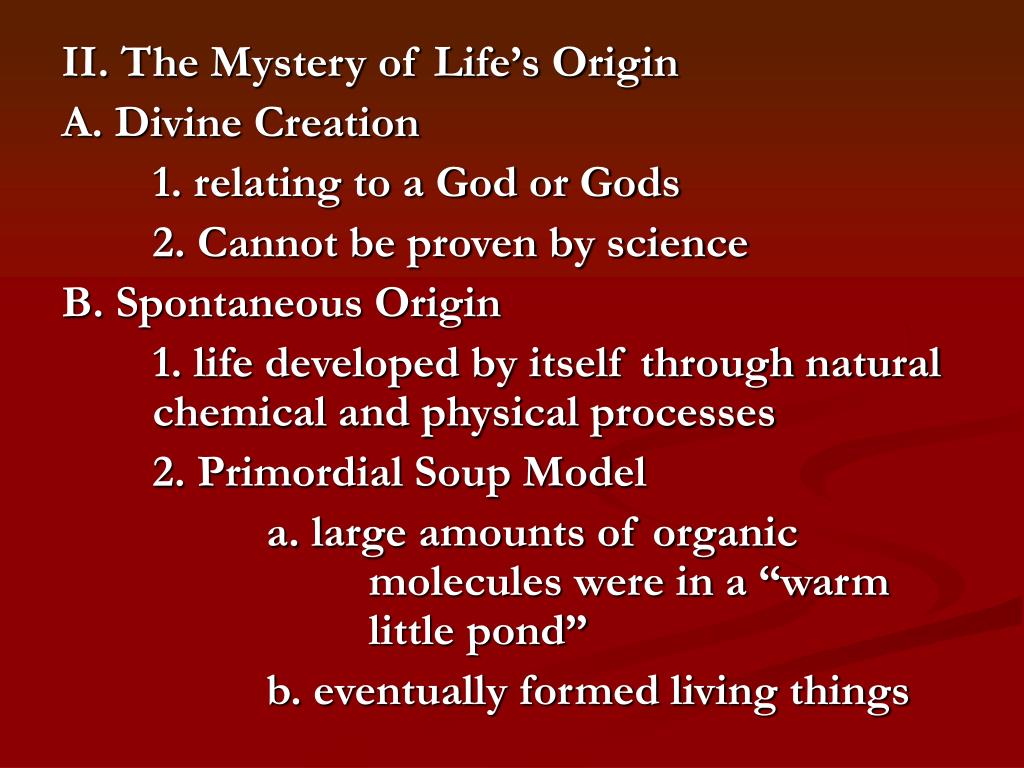 II. The Mystery of Life’s Origin
A. Divine Creation
1. relating to a God or Gods
2. Cannot be proven by science
B. Spontaneous Origin
1. life developed by itself through natural chemical and physical processes
2. Primordial Soup Model
a. large amounts of organic molecules were in a “warm little pond”
b. eventually formed living things